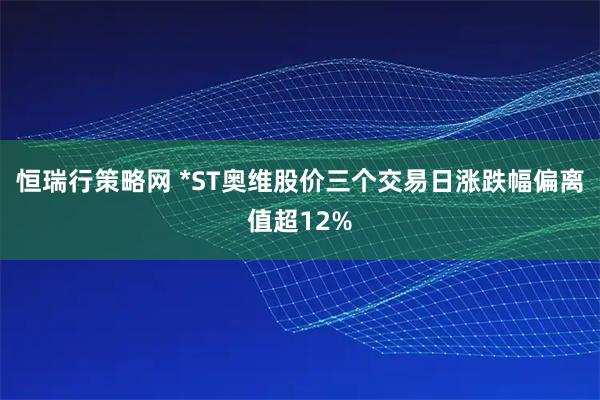 恒瑞行策略网 *ST奥维股价三个交易日涨跌幅偏离值超12%